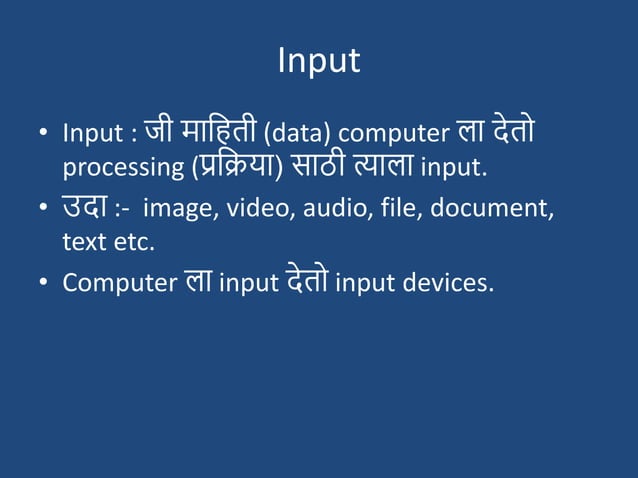 Input

• Input : जी माहिती (data) computer ला देतो processing (प्रक्रिया) साठी त्याला input.

• उदा :- image, video, audio, file, document, text etc.

• Computer ला input देतो input devices.